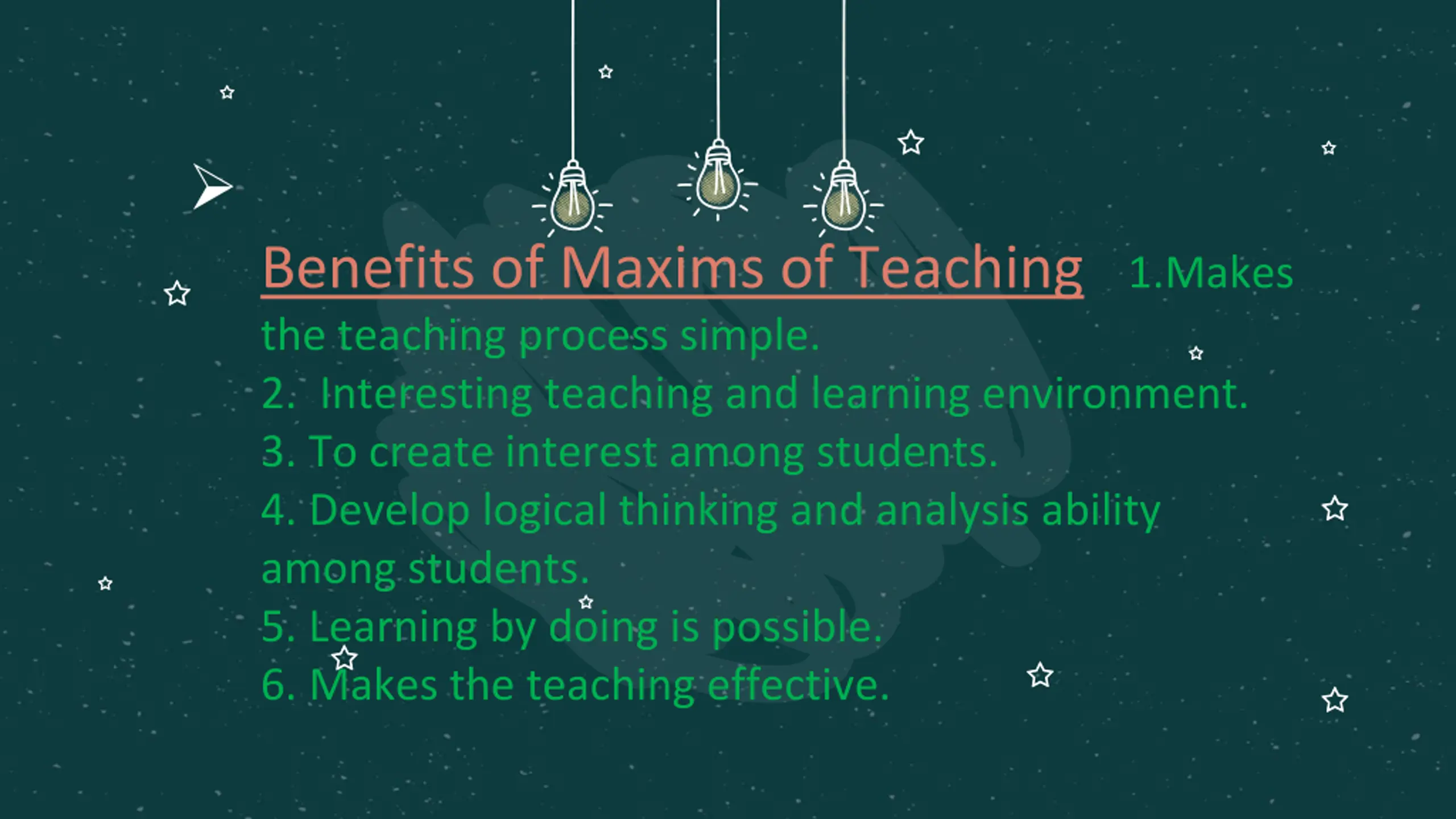 Benefits of Maxims of Teaching 1.Makes the teaching process simple.
2. Interesting teaching and learning environment.
3. To create interest among students.
4. Develop logical thinking and analysis ability among students.
5. Learning by doing is possible.
6. Makes the teaching effective.